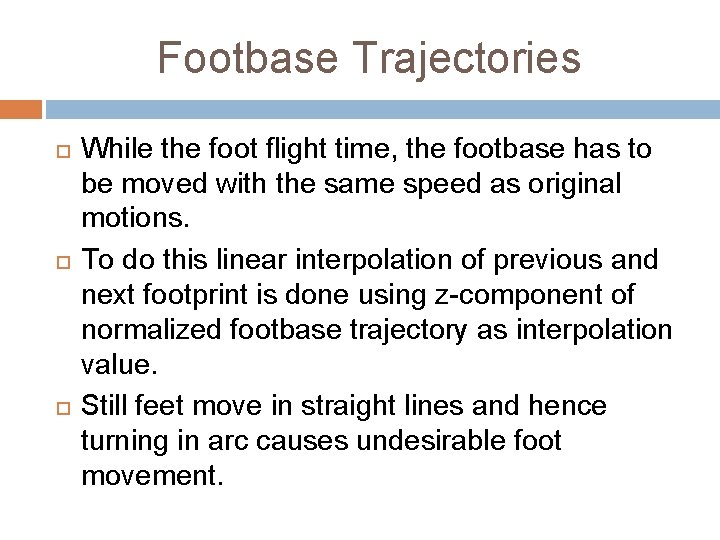 Footbase Trajectories

While the foot flight time, the footbase has to be moved with the same speed as original motions.

To do this linear interpolation of previous and next footprint is done using z-component of normalized footbase trajectory as interpolation value.

Still feet move in straight lines and hence turning in arc causes undesirable foot movement.